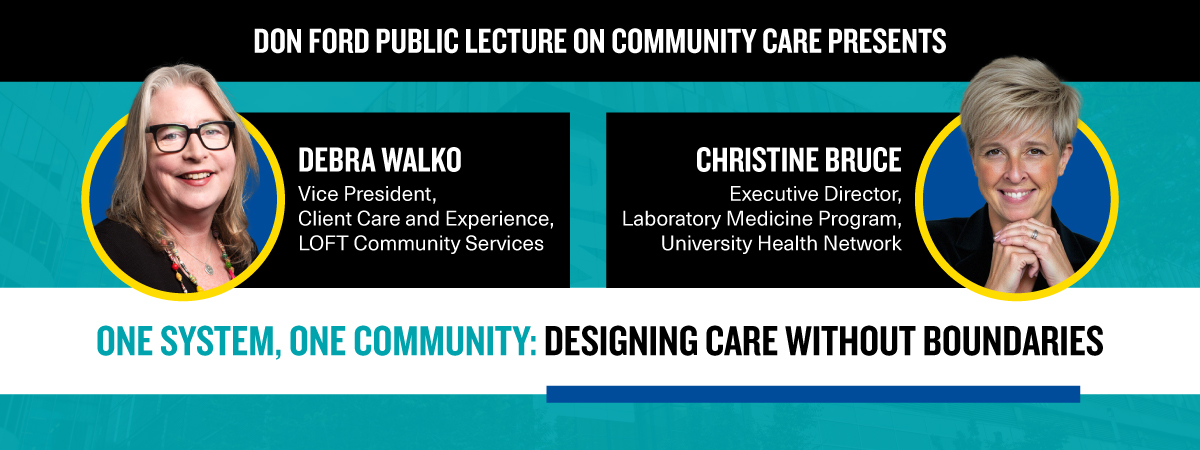 DON FORD PUBLIC LECTURE ON COMMUNITY CARE PRESENTS

DEBRA WALKO
Vice President,
Client Care and Experience,
LOFT Community Services

CHRISTINE BRUCE
Executive Director,
Laboratory Medicine Program,
University Health Network

ONE SYSTEM, ONE COMMUNITY: DESIGNING CARE WITHOUT BOUNDARIES